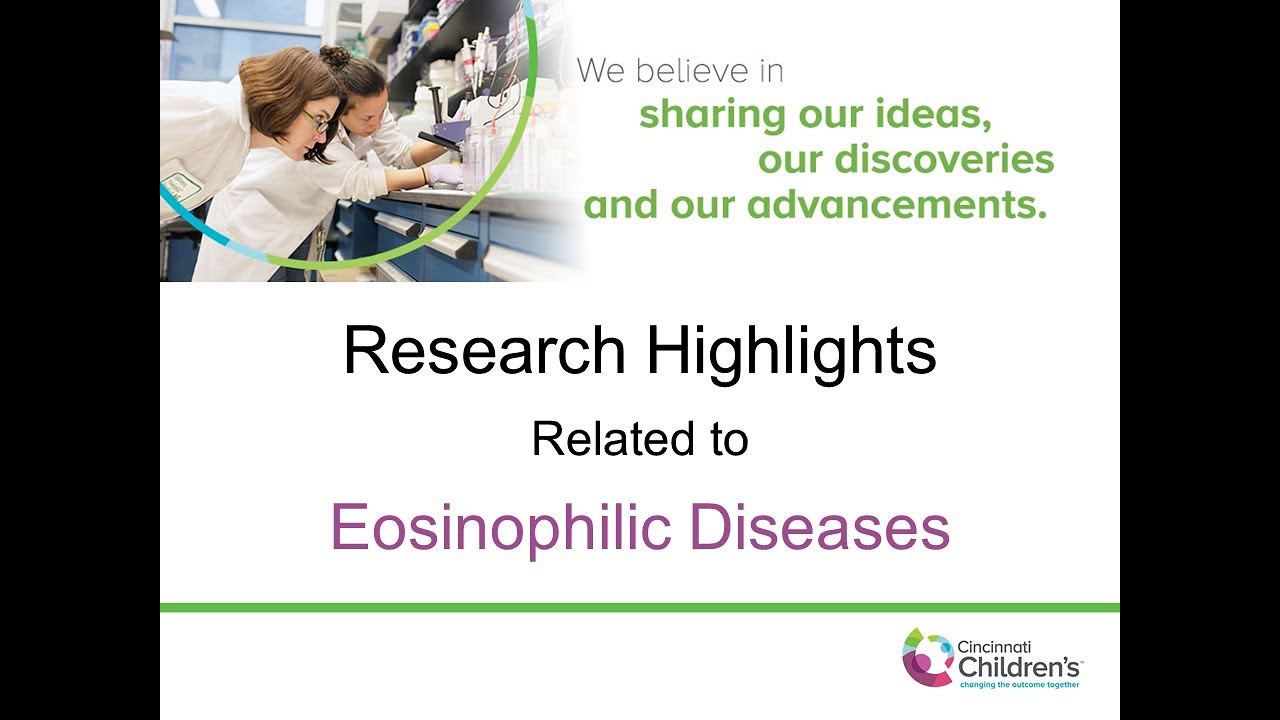 We believe in
sharing our ideas,
our discoveries
and our advancements.

Research Highlights

Related to

Eosinophilic Diseases

Cincinnati
Children's
changing the outcome together